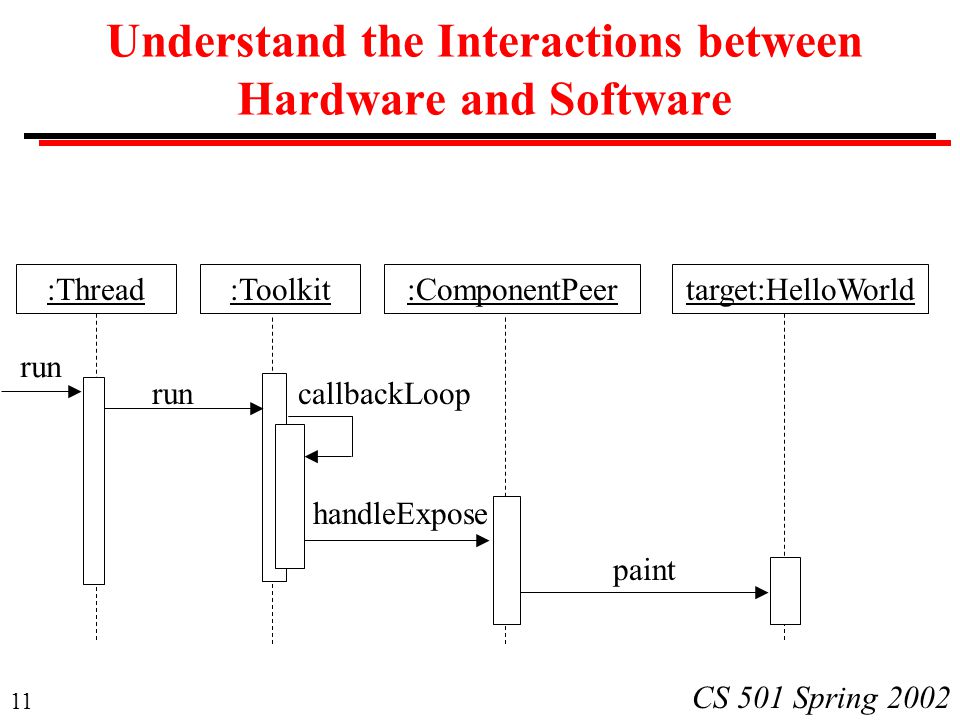 Understand the Interactions between Hardware and Software

:Thread
:Toolkit
:ComponentPeer
target:HelloWorld

run
run
callbackLoop
handleExpose
paint

11

CS 501 Spring 2002